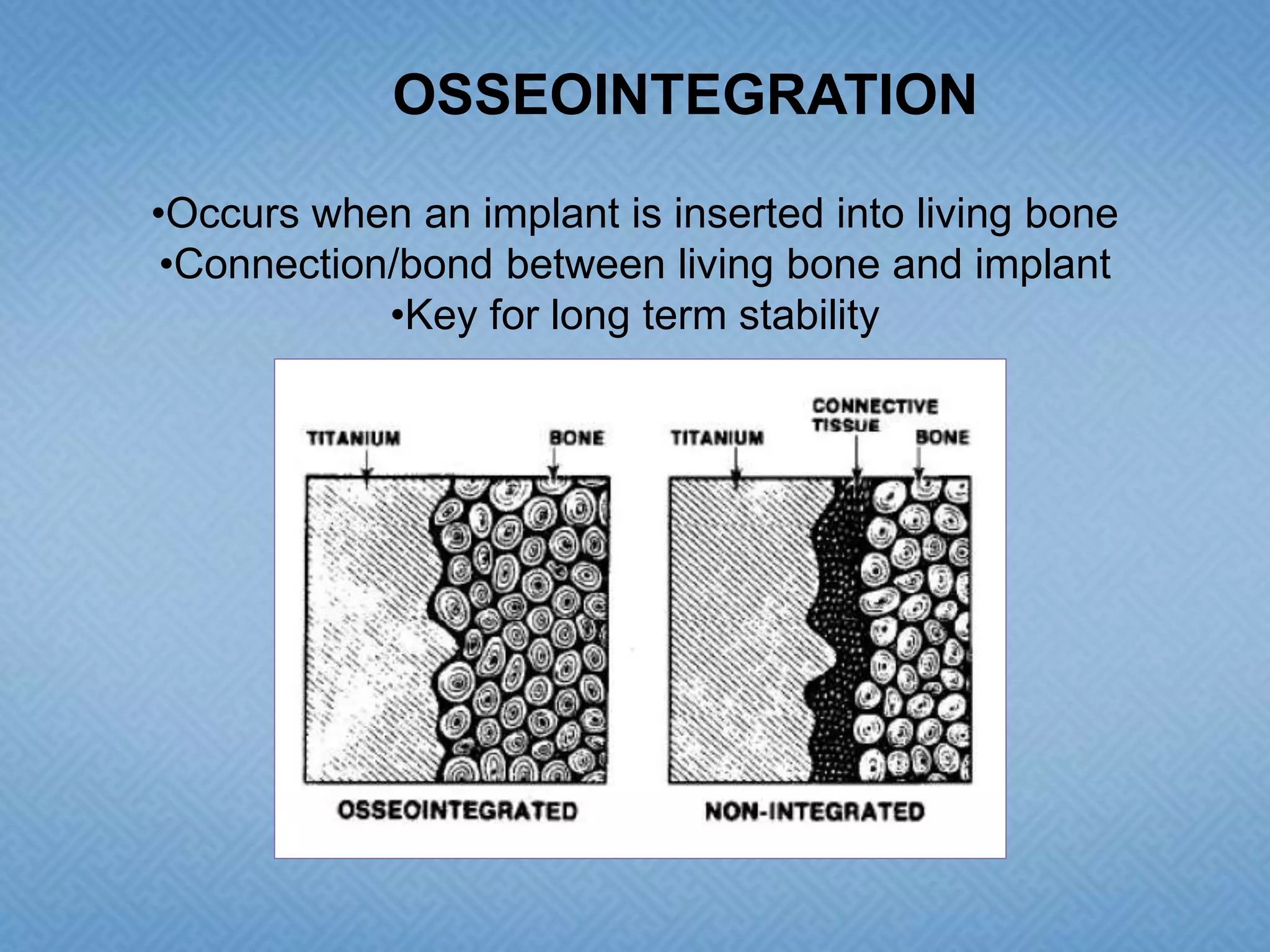 OSSEOINTEGRATION

•Occurs when an implant is inserted into living bone
•Connection/bond between living bone and implant
•Key for long term stability

TITANIUM

BONE

OSSEOINTEGRATED

TITANIUM

CONNECTIVE TISSUE

BONE

NON-INTEGRATED